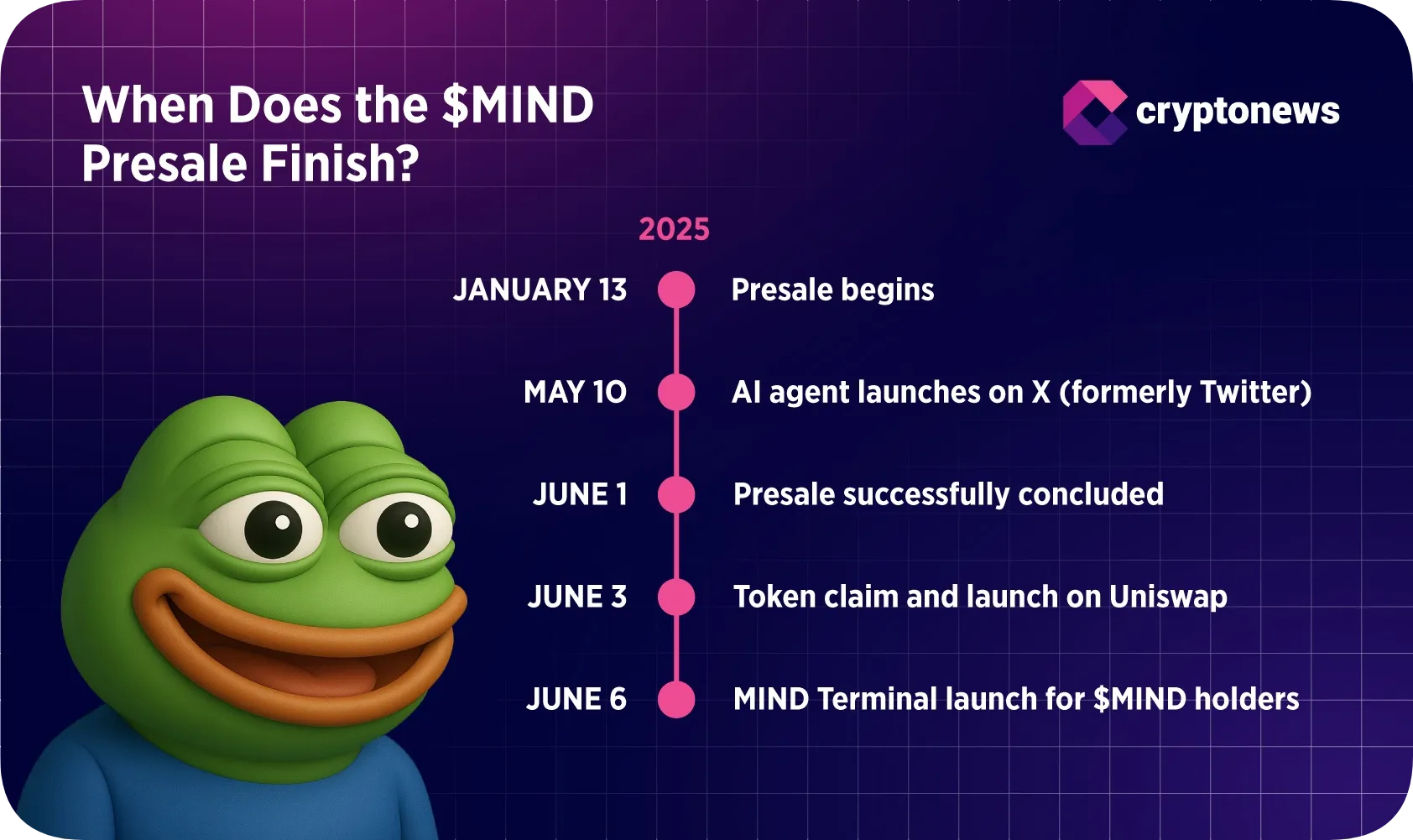 When Does the \$MIND Presale Finish?

cryptonews

2025

JANUARY 13 Presale begins

MAY 10 AI agent launches on X (formerly Twitter)

JUNE 1 Presale successfully concluded

JUNE 3 Token claim and launch on Uniswap

JUNE 6 MIND Terminal launch for \$MIND holders